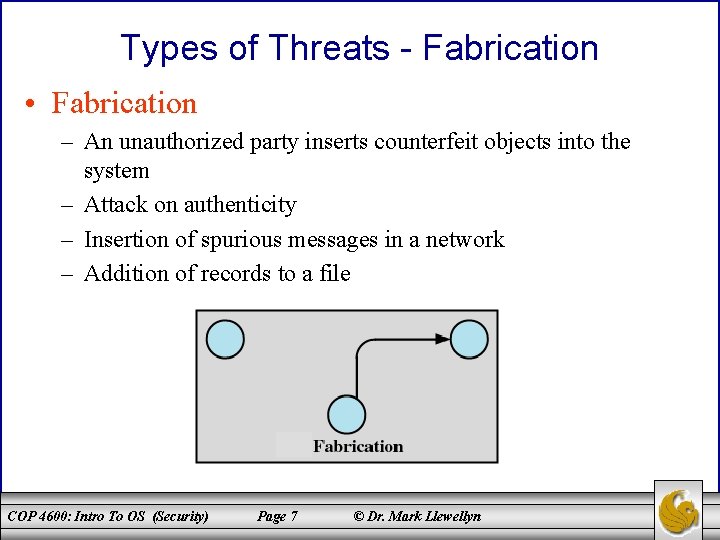 Types of Threats - Fabrication

• Fabrication
– An unauthorized party inserts counterfeit objects into the system
– Attack on authenticity
– Insertion of spurious messages in a network
– Addition of records to a file

Fabrication

COP 4600: Intro To OS (Security) Page 7 © Dr. Mark Llewellyn